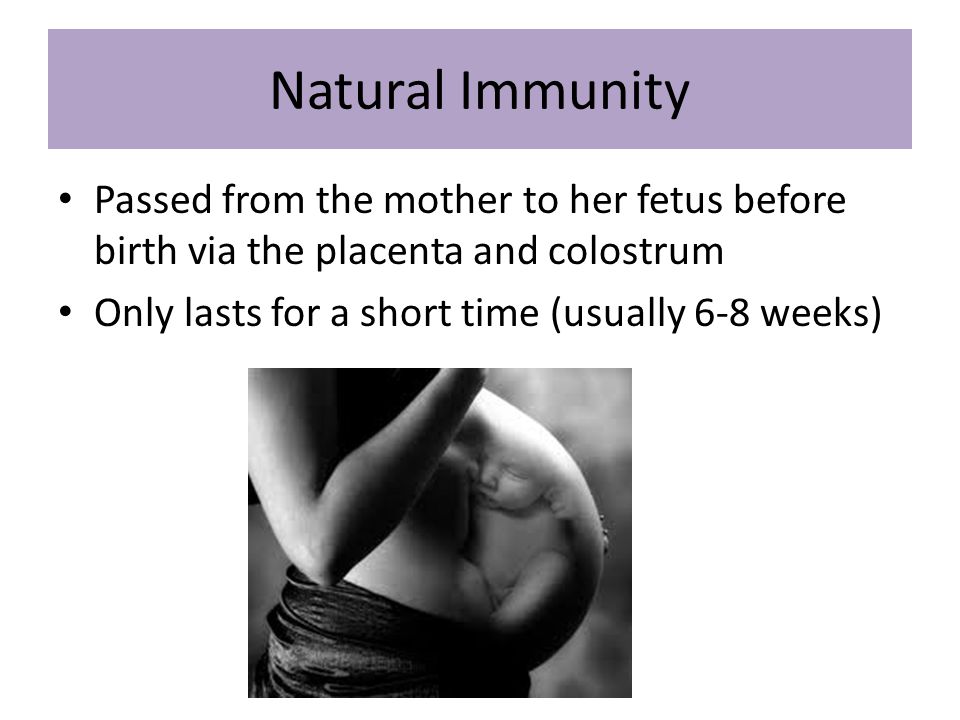 Natural Immunity

• Passed from the mother to her fetus before birth via the placenta and colostrum
• Only lasts for a short time (usually 6-8 weeks)